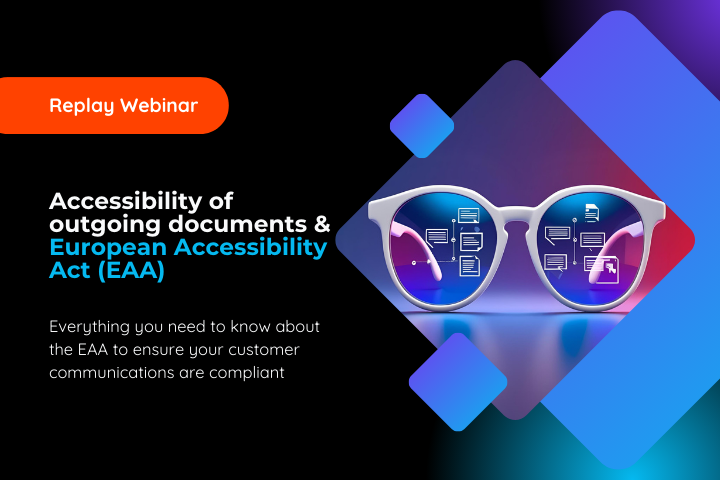 Replay Webinar

Accessibility of outgoing documents & European Accessibility Act (EAA)

Everything you need to know about the EAA to ensure your customer communications are compliant